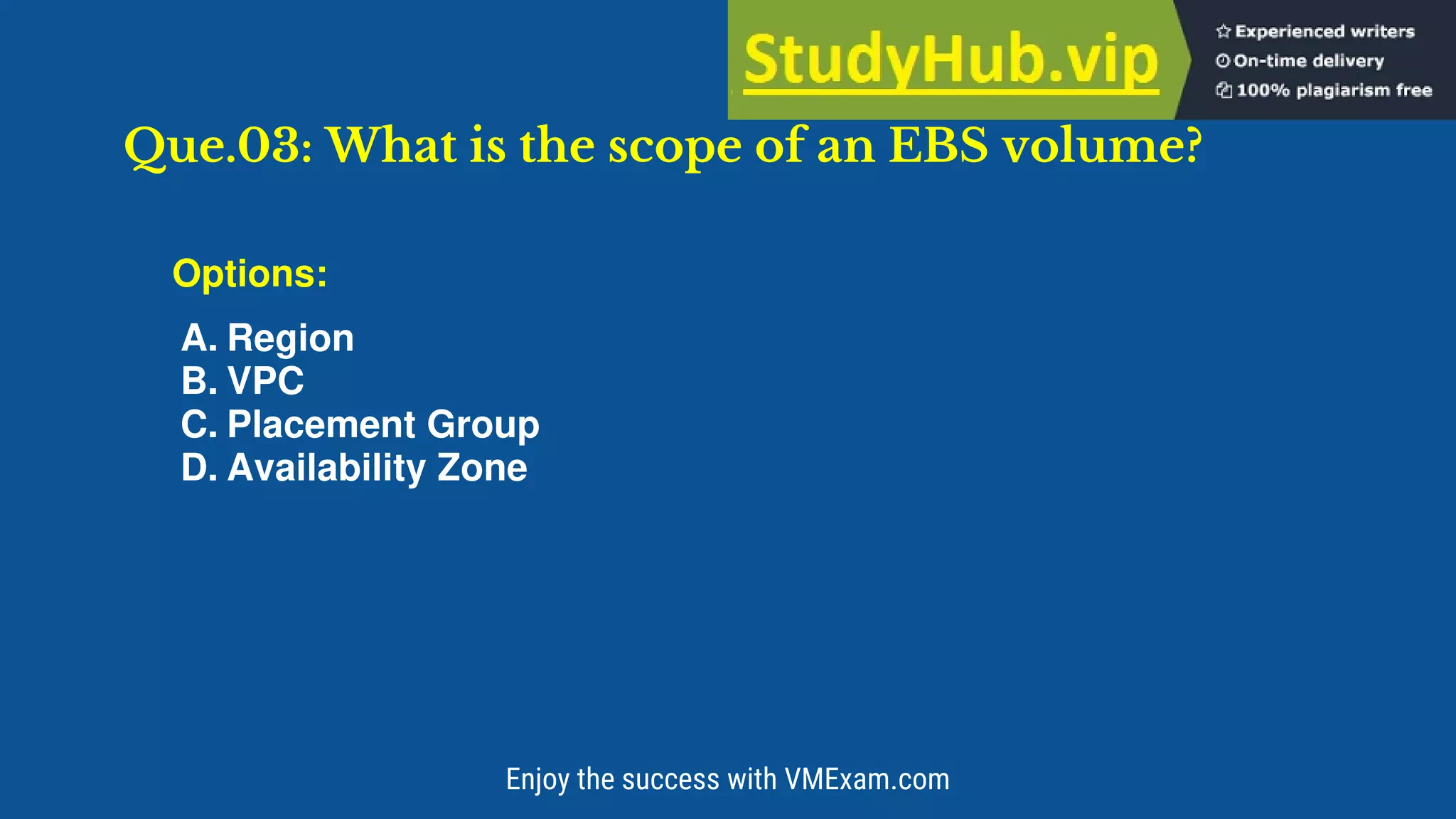 StudyHub.vip

Experienced writers
On-time delivery
100% plagiarism free

Que.03: What is the scope of an EBS volume?

Options:

A. Region
B. VPC
C. Placement Group
D. Availability Zone

Enjoy the success with VMExam.com